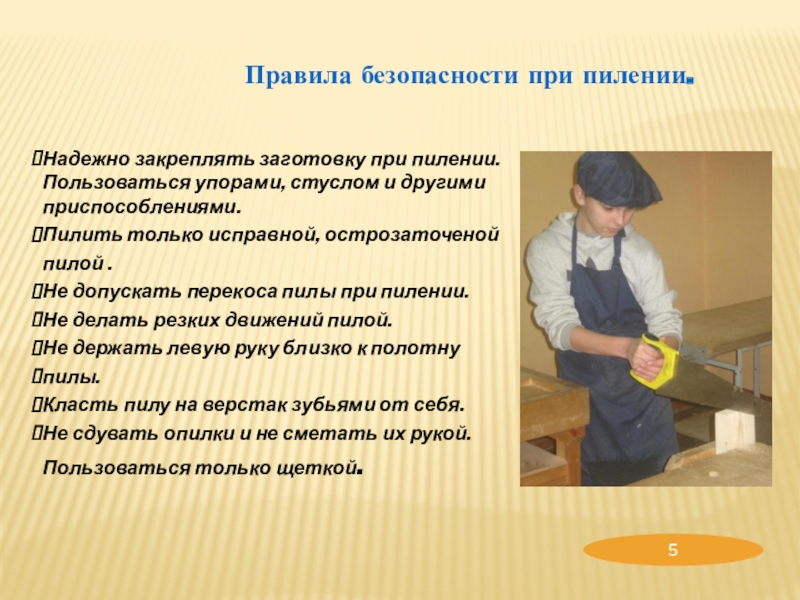 Правила безопасности при пилении.

Надежно закреплять заготовку при пилении. Пользоваться упорами, стуслом и другими приспособлениями.

Пилить только исправной, острозаточеной пилой .

Не допускать перекоса пилы при пилении.

Не делать резких движений пилой.

Не держать левую руку близко к полотну

пилы.

Класть пилу на верстак зубьями от себя.

Не сдувать опилки и не сметать их рукой.

Пользоваться только щеткой.

5